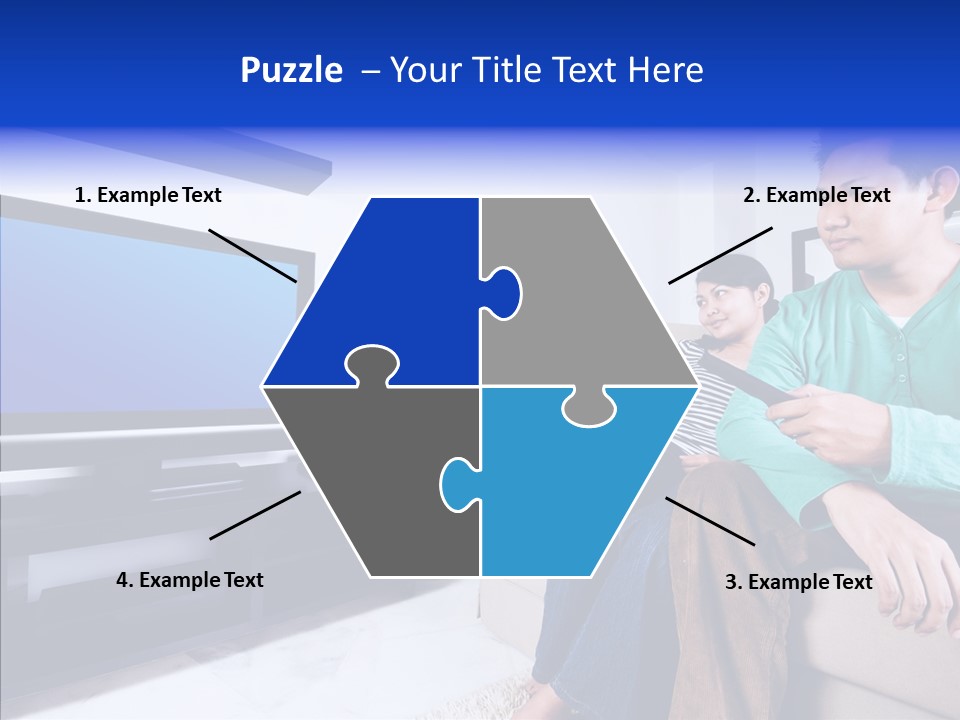 Puzzle – Your Title Text Here

1. Example Text

2. Example Text

4. Example Text

3. Example Text